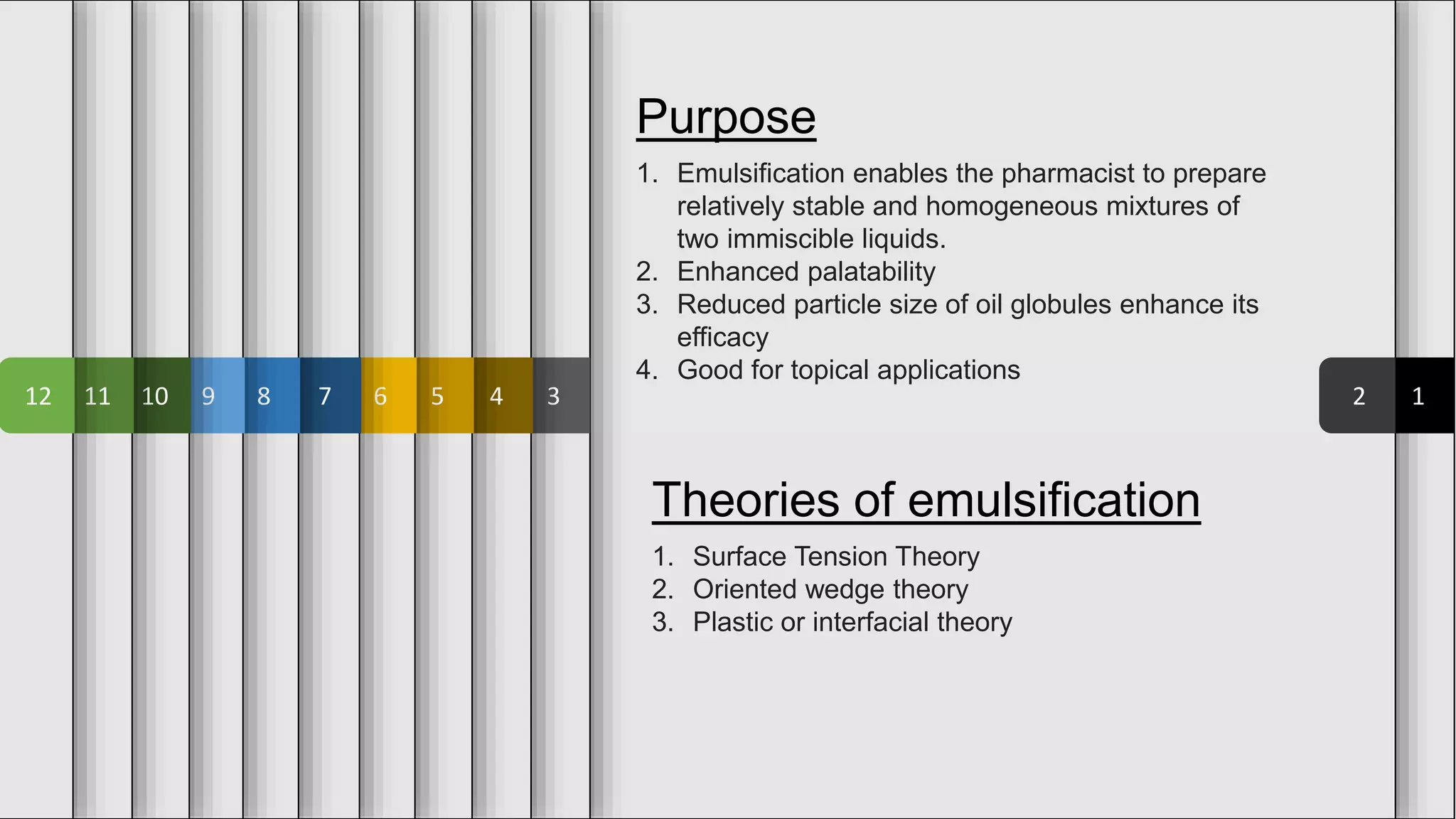 12 11 10 9 8 7 6 5 4 3

Purpose

1. Emulsification enables the pharmacist to prepare relatively stable and homogeneous mixtures of two immiscible liquids.
2. Enhanced palatability
3. Reduced particle size of oil globules enhance its efficacy
4. Good for topical applications

2 1

Theories of emulsification

1. Surface Tension Theory
2. Oriented wedge theory
3. Plastic or interfacial theory